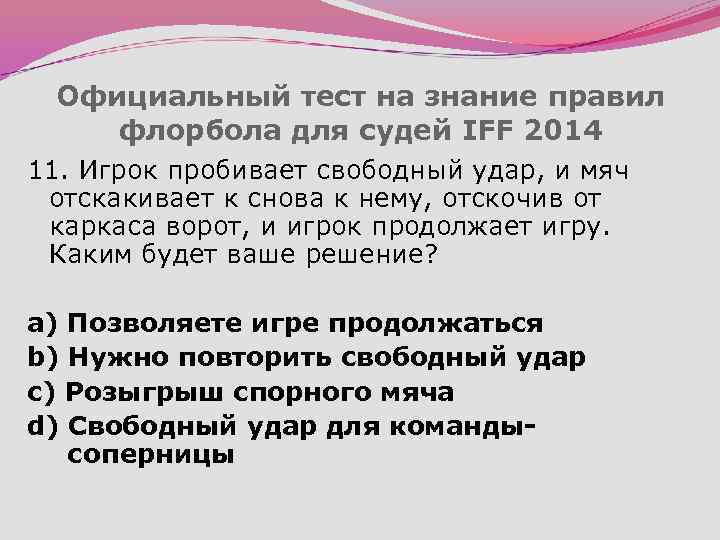 Официальный тест на знание правил флорбола для судей IFF 2014

11. Игрок пробивает свободный удар, и мяч отскакивает к снова к нему, отскочив от каркаса ворот, и игрок продолжает игру. Каким будет ваше решение?

a) Позволяете игре продолжаться
b) Нужно повторить свободный удар
c) Розыгрыш спорного мяча
d) Свободный удар для команды-соперницы